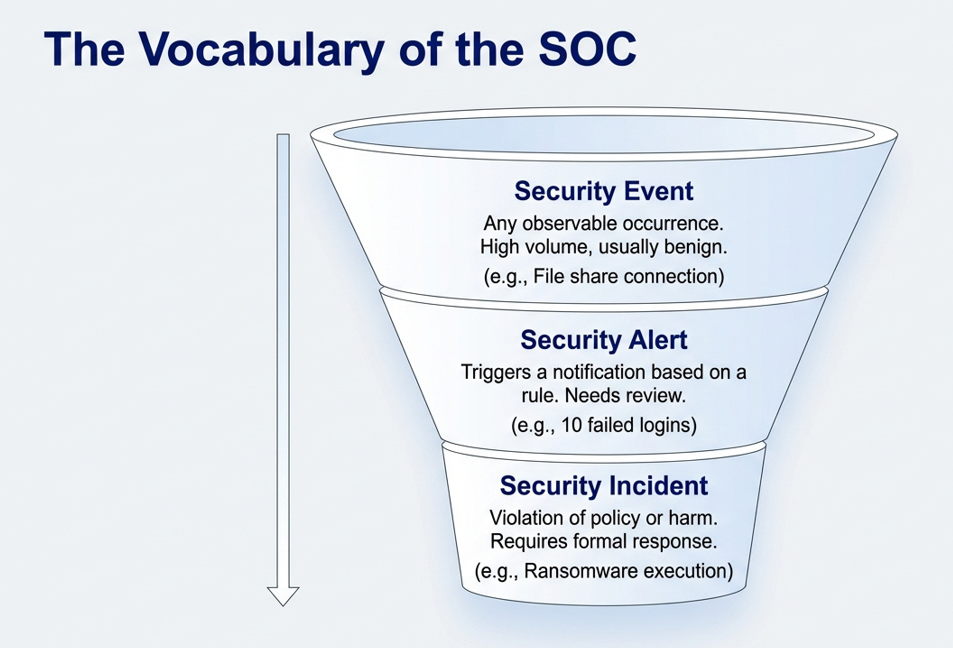 The Vocabulary of the SOC

Security Event
Any observable occurrence. High volume, usually benign.
(e.g., File share connection)

Security Alert
Triggers a notification based on a rule. Needs review.
(e.g., 10 failed logins)

Security Incident
Violation of policy or harm. Requires formal response.
(e.g., Ransomware execution)